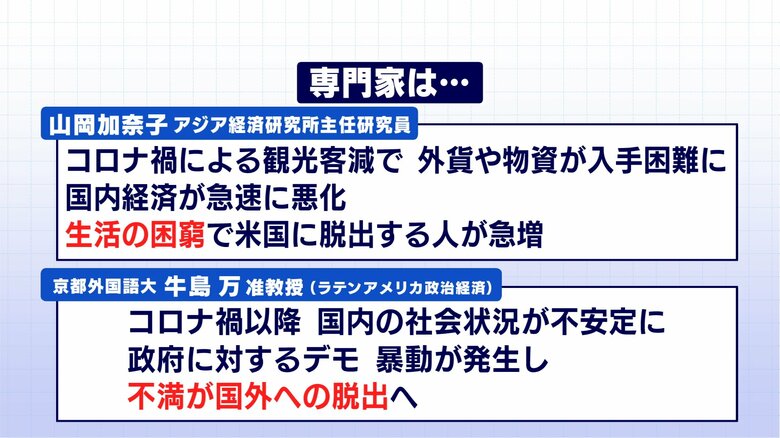 専門家は…

山岡加奈子 アジア経済研究所主任研究員

コロナ禍による観光客減で 外貨や物資が入手困難に
国内経済が急速に悪化
生活の困窮で米国に脱出する人が急増

京都外国語大 牛島 万 准教授（ラテンアメリカ政治経済）

コロナ禍以降 国内の社会状況が不安定に
政府に対するデモ 暴動が発生し
不満が国外への脱出へ